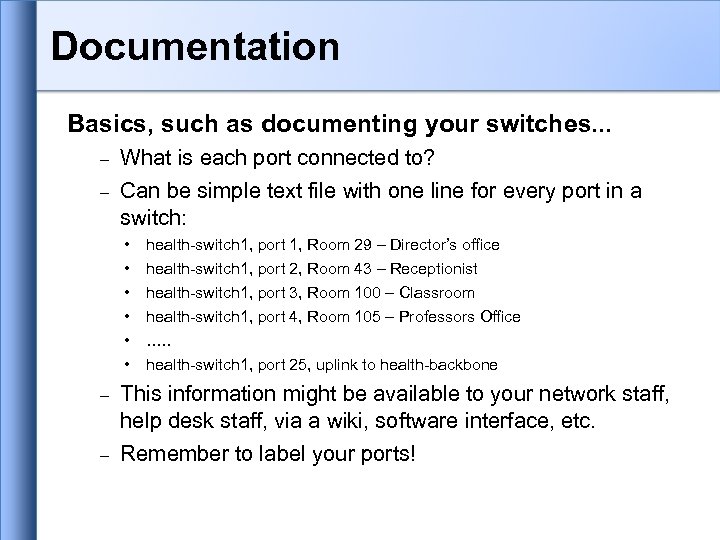 Documentation

Basics, such as documenting your switches...

– What is each port connected to?

– Can be simple text file with one line for every port in a switch:

• health-switch1, port 1, Room 29 – Director's office
• health-switch1, port 2, Room 43 – Receptionist
• health-switch1, port 3, Room 100 – Classroom
• health-switch1, port 4, Room 105 – Professors Office
• .....
• health-switch1, port 25, uplink to health-backbone

– This information might be available to your network staff, help desk staff, via a wiki, software interface, etc.

– Remember to label your ports!